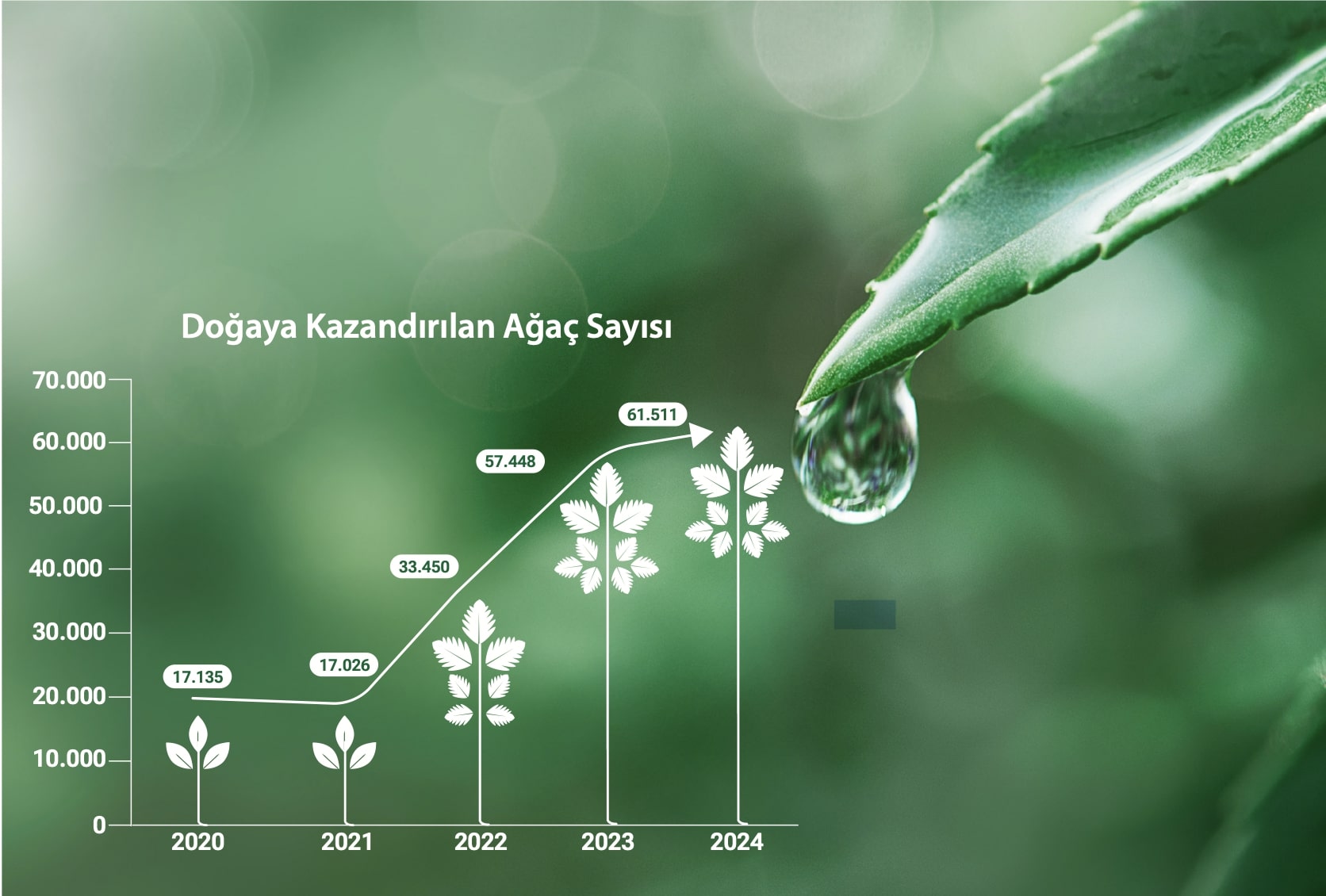 Doğaya Kazandırılan Ağaç Sayısı

70.000
60.000
50.000
40.000
30.000
20.000
10.000
0

17.135
17.026
33.450
57.448
61.511

2020
2021
2022
2023
2024